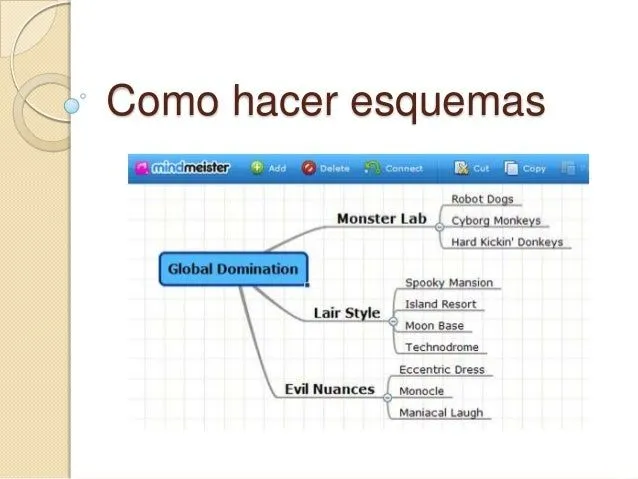 Como hacer esquemas

mindmeister Add Delete Connect Cut Copy

Global Domination

Monster Lab
Robot Dogs
Cyborg Monkeys
Hard Kickin' Donkeys

Lair Style
Spooky Mansion
Island Resort
Moon Base
Technodrome

Evil Nuances
Eccentric Dress
Monocle
Maniacal Laugh